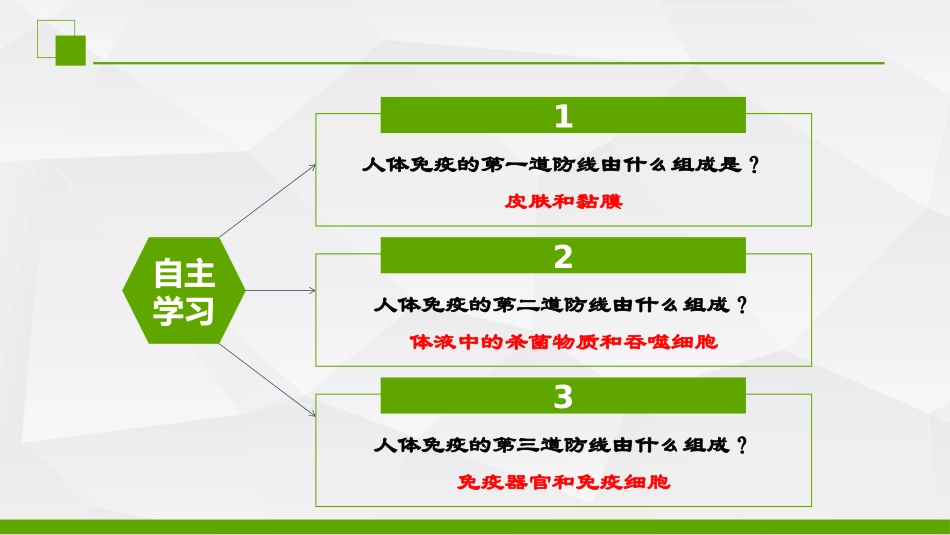 自主学习

1

人体免疫的第一道防线由什么组成是？

皮肤和黏膜

2

人体免疫的第二道防线由什么组成？

体液中的杀菌物质和吞噬细胞

3

人体免疫的第三道防线由什么组成？

免疫器官和免疫细胞